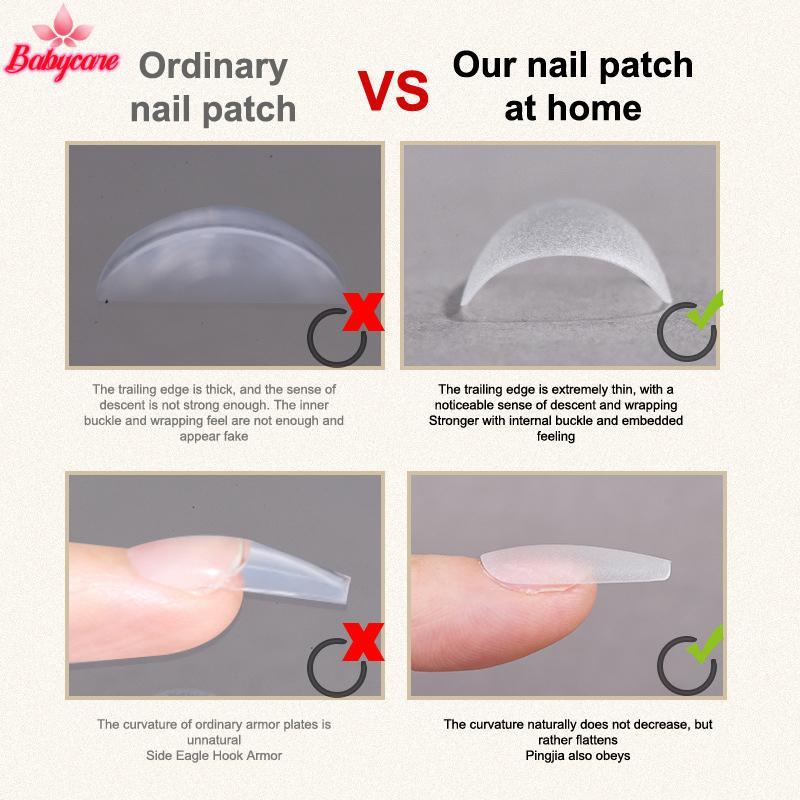 Babycare

Ordinary nail patch

VS

Our nail patch at home

The trailing edge is thick, and the sense of descent is not strong enough. The inner buckle and wrapping feel are not enough and appear fake

The trailing edge is extremely thin, with a noticeable sense of descent and wrapping Stronger with internal buckle and embedded feeling

The curvature of ordinary armor plates is unnatural
Side Eagle Hook Armor

The curvature naturally does not decrease, but rather flattens
Pingjia also obeys